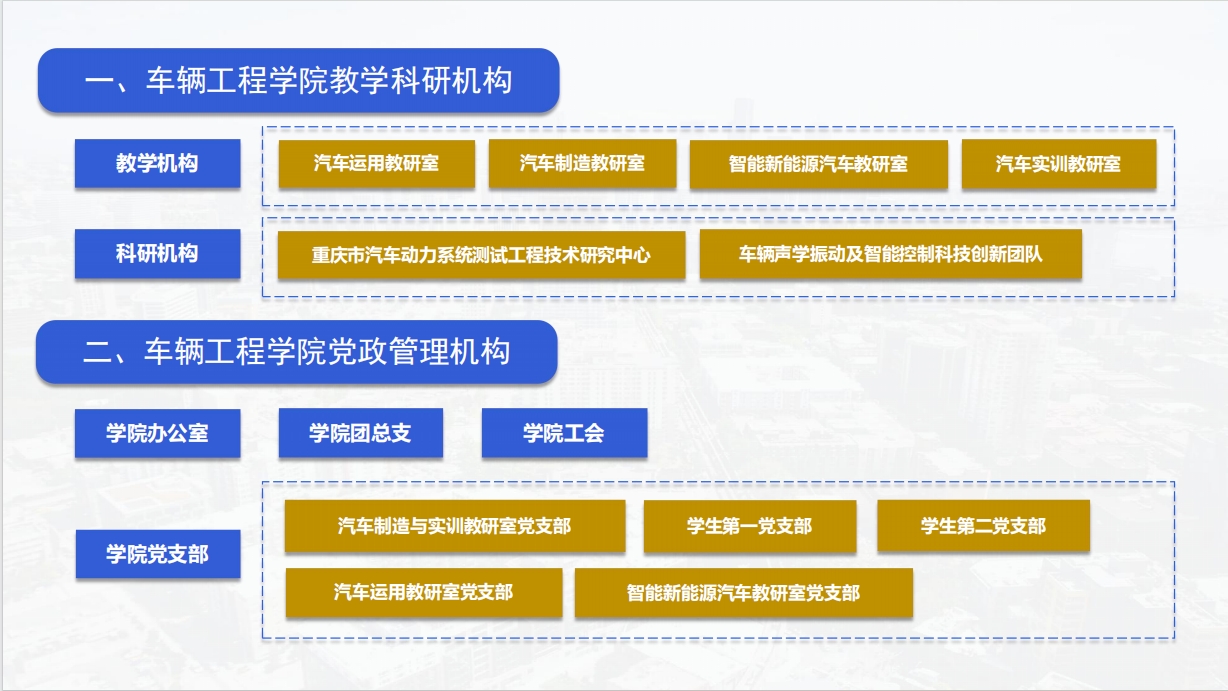 一、车辆工程学院教学科研机构

教学机构

汽车运用教研室

汽车制造教研室

智能新能源汽车教研室

汽车实训教研室

科研机构

重庆市汽车动力系统测试工程技术研究中心

车辆声学振动及智能控制科技创新团队

二、车辆工程学院党政管理机构

学院办公室

学院团总支

学院工会

学院党支部

汽车制造与实训教研室党支部

学生第一党支部

学生第二党支部

汽车运用教研室党支部

智能新能源汽车教研室党支部